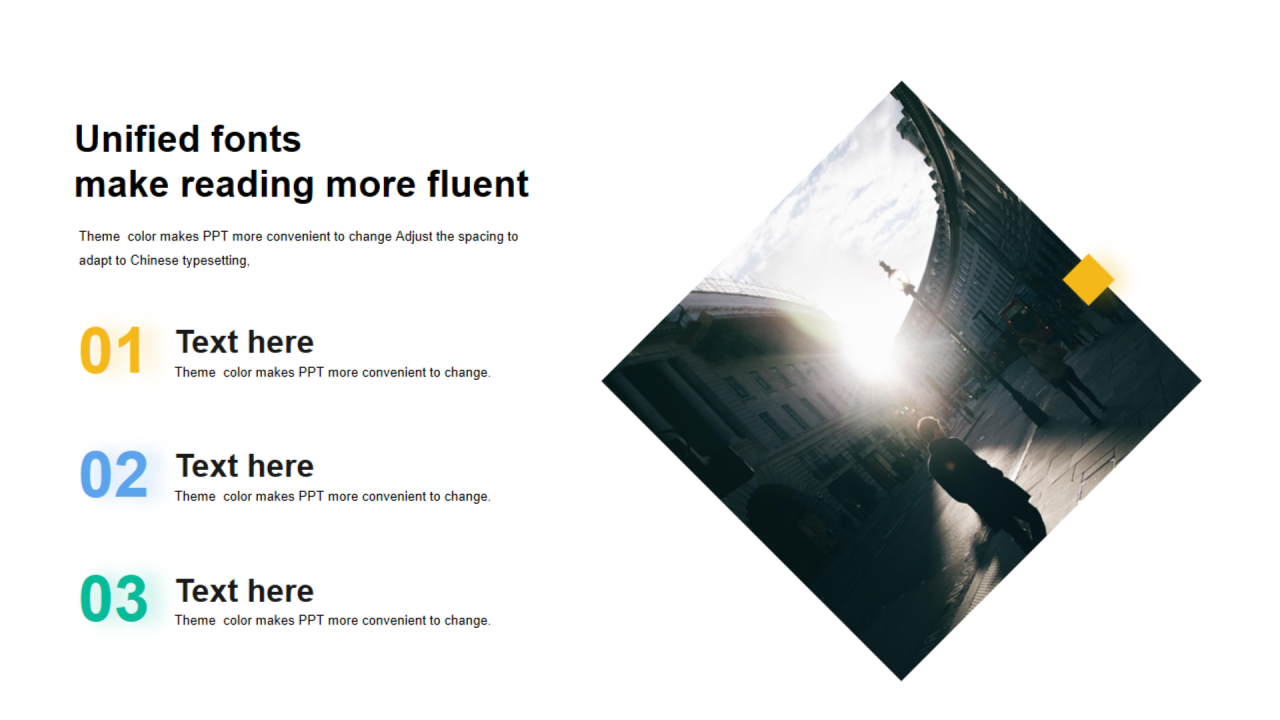 Unified fonts
make reading more fluent

Theme color makes PPT more convenient to change Adjust the spacing to adapt to Chinese typesetting,

01
Text here
Theme color makes PPT more convenient to change.

02
Text here
Theme color makes PPT more convenient to change.

03
Text here
Theme color makes PPT more convenient to change.